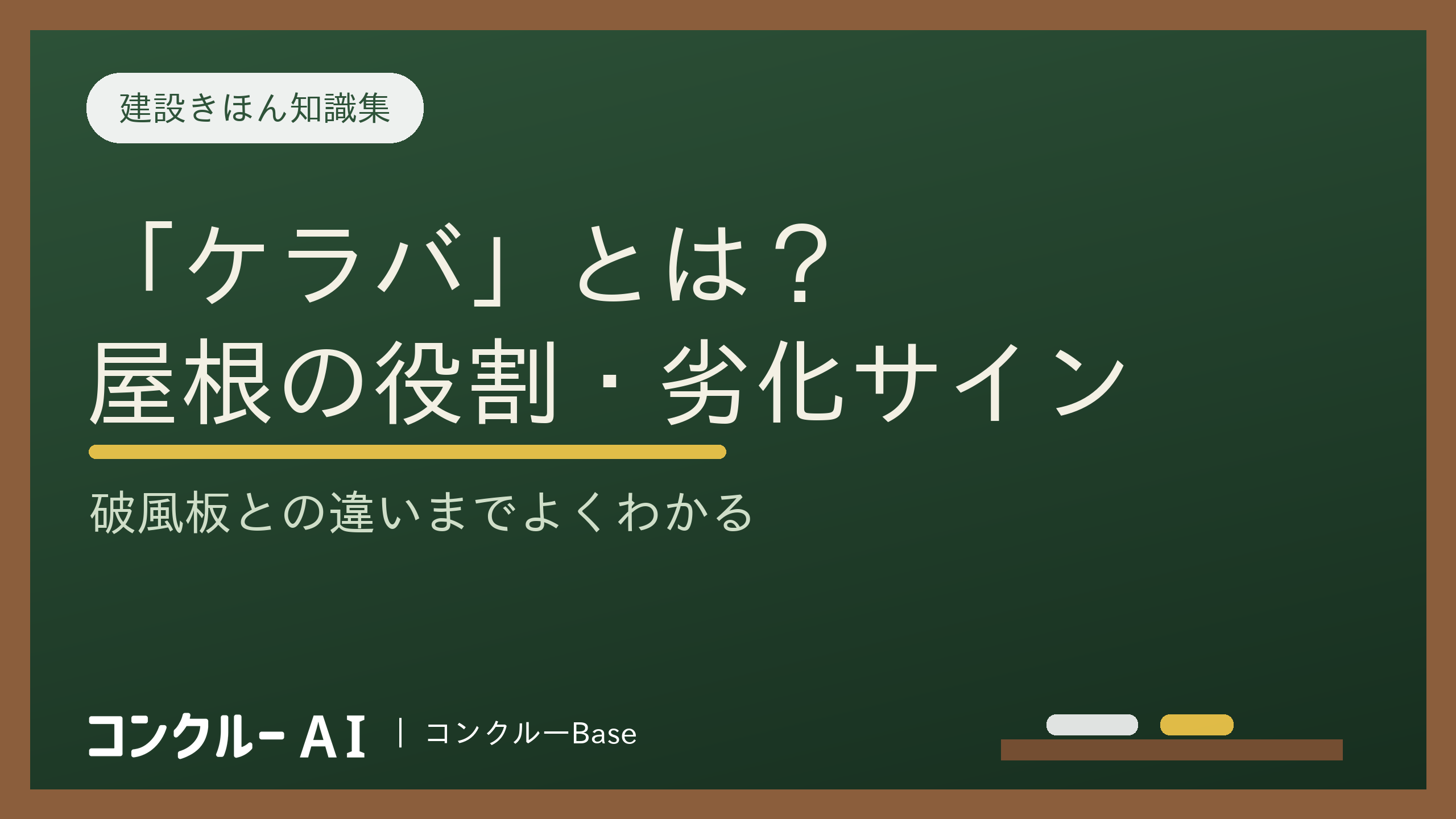 建設きほん知識集

「ケラバ」とは？
屋根の役割・劣化サイン

破風板との違いまでよくわかる

コンクルー AI | コンクルーBase